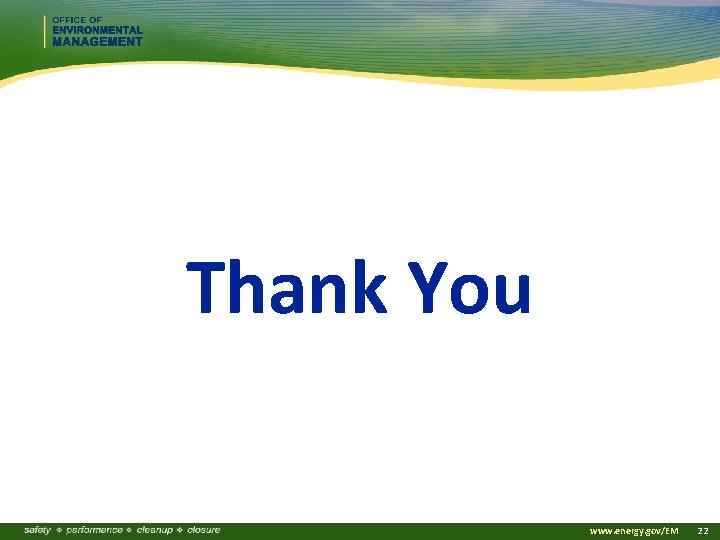 OFFICE OF
ENVIRONMENTAL
MANAGEMENT

Thank You

safety ❖ performance ❖ cleanup ❖ closure

www.energy.gov/EM 22